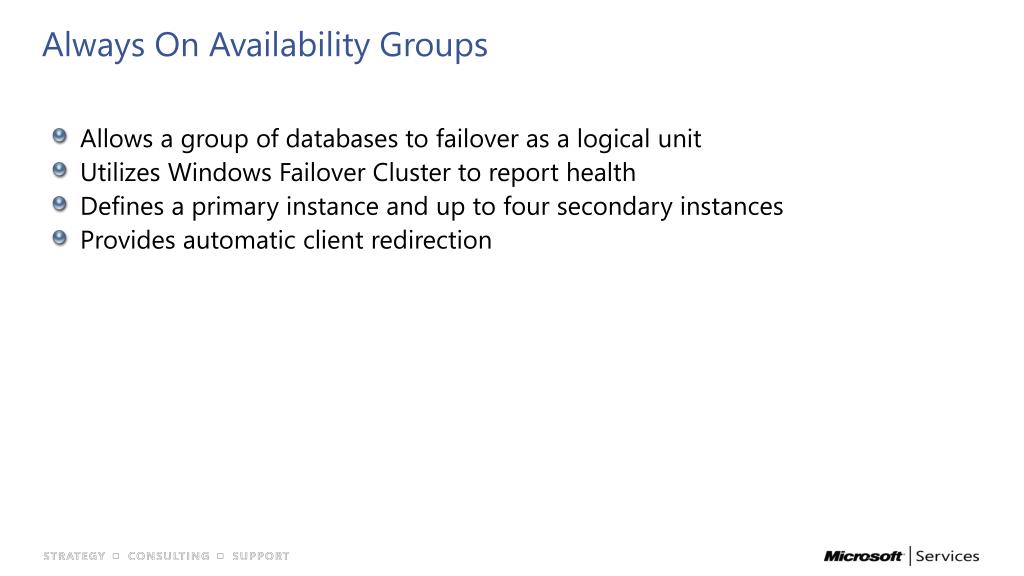 Always On Availability Groups

Allows a group of databases to failover as a logical unit
Utilizes Windows Failover Cluster to report health
Defines a primary instance and up to four secondary instances
Provides automatic client redirection

STRATEGY ▫ CONSULTING ▫ SUPPORT

Microsoft | Services